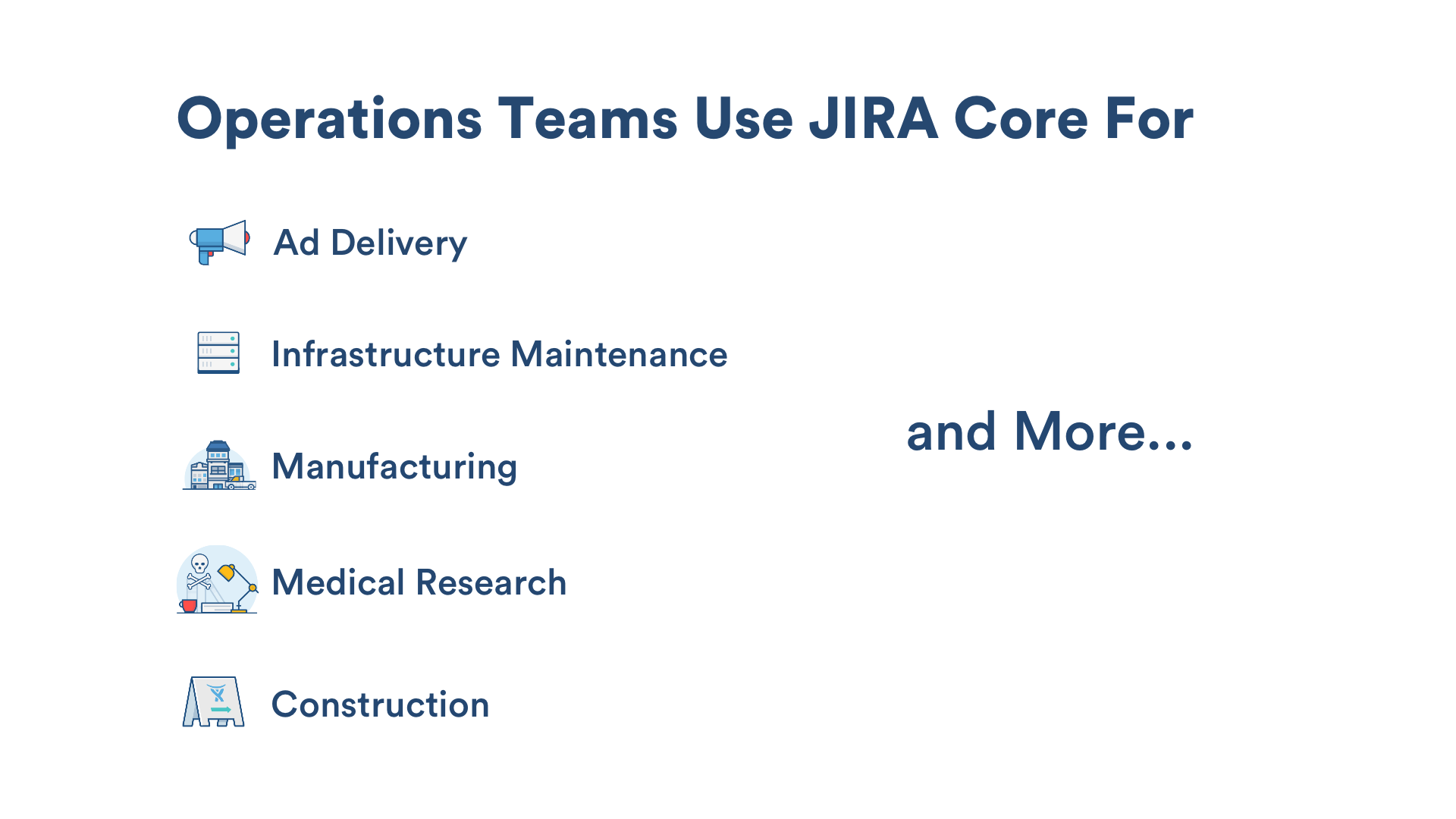 Operations Teams Use JIRA Core For

Ad Delivery

Infrastructure Maintenance

Manufacturing

Medical Research

Construction

and More...